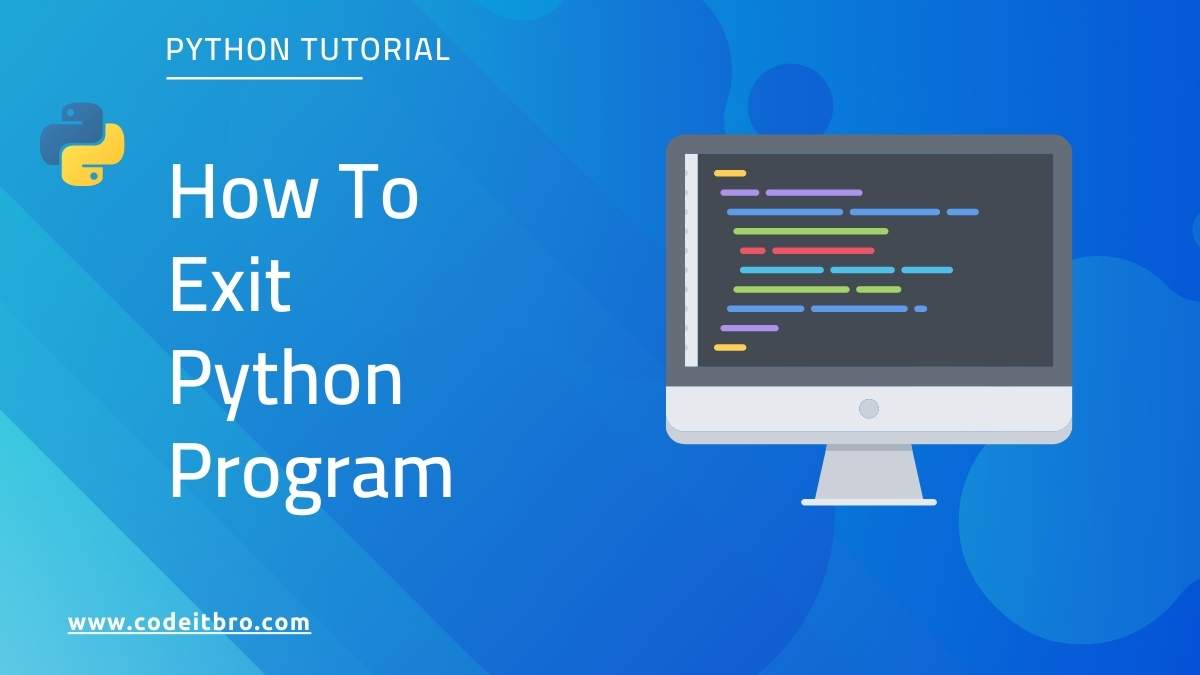 PYTHON TUTORIAL

How To Exit Python Program

www.codeitbro.com